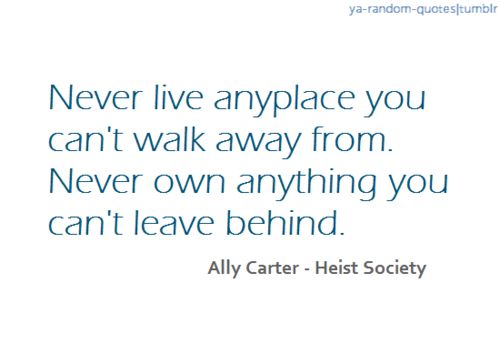 ya-random-quotes|tumblr

Never live anyplace you can't walk away from. Never own anything you can't leave behind.

Ally Carter - Heist Society